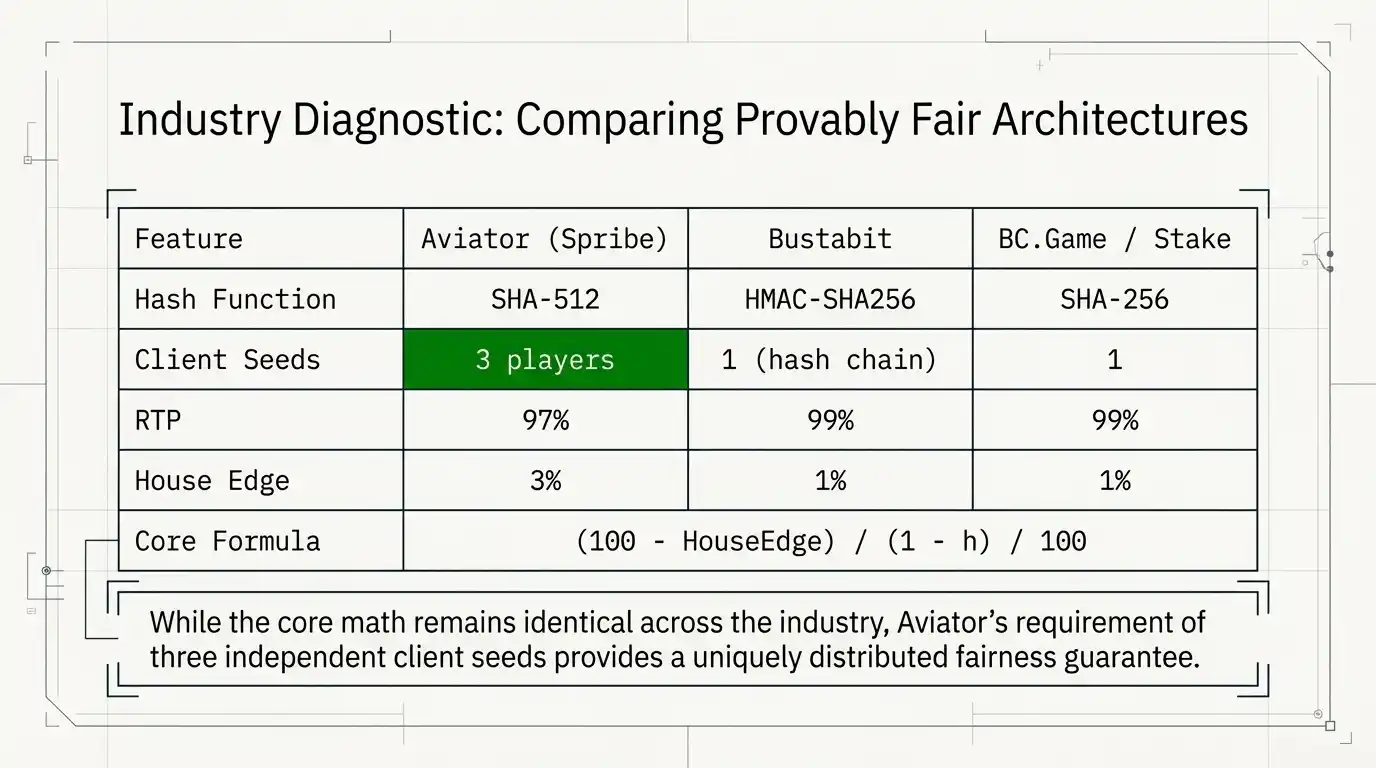 Industry Diagnostic: Comparing Provably Fair Architectures

| Feature | Aviator (Spribe) | Bustabit | BC.Game / Stake |
|---|---|---|---|
| Hash Function | SHA-512 | HMAC-SHA256 | SHA-256 |
| Client Seeds | 3 players | 1 (hash chain) | 1 |
| RTP | 97% | 99% | 99% |
| House Edge | 3% | 1% | 1% |
| Core Formula | (100 - HouseEdge) / (1 - h) / 100 | | |

While the core math remains identical across the industry, Aviator's requirement of three independent client seeds provides a uniquely distributed fairness guarantee.